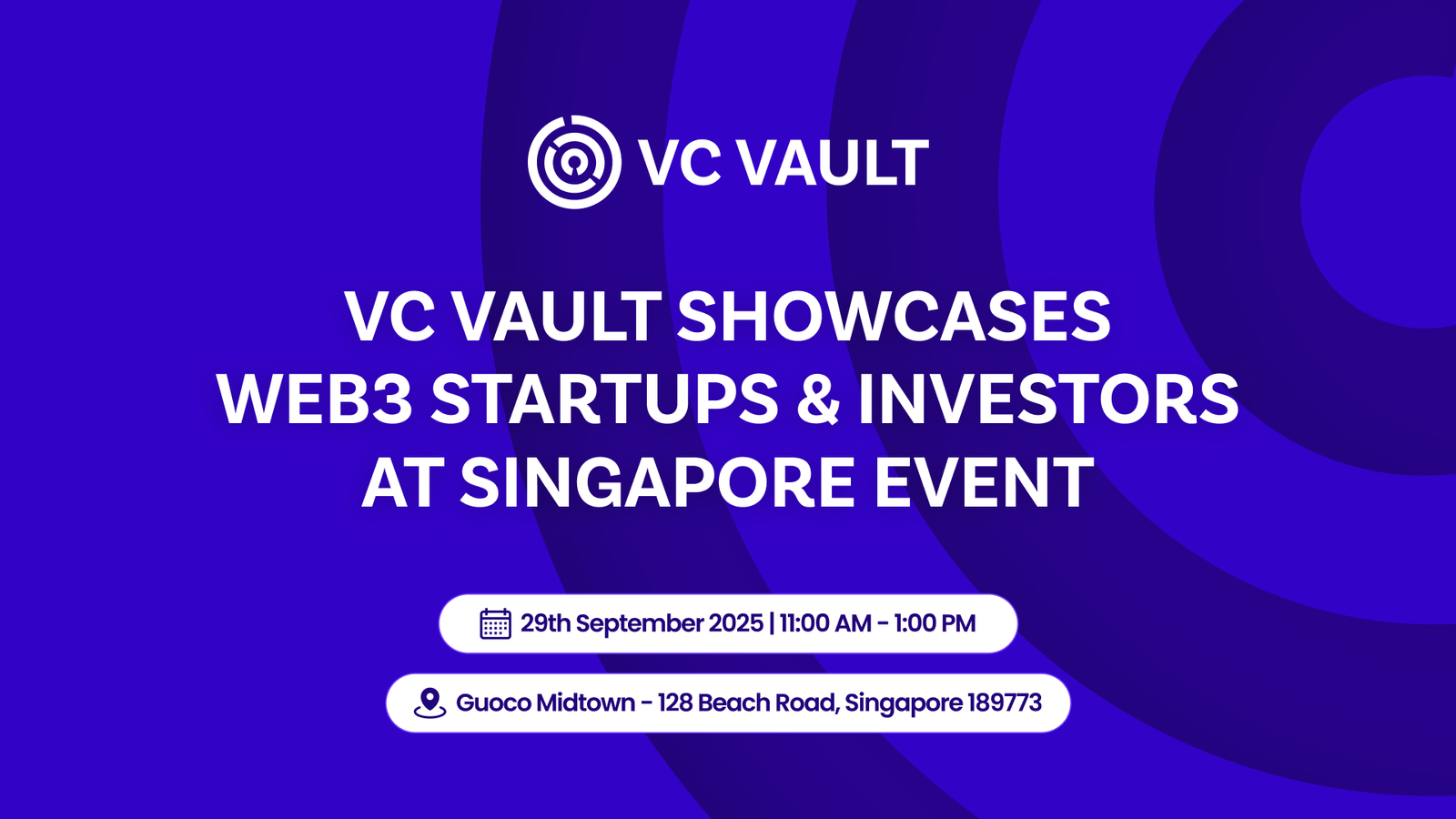 VC VAULT

VC VAULT SHOWCASES WEB3 STARTUPS & INVESTORS AT SINGAPORE EVENT

29th September 2025 | 11:00 AM - 1:00 PM

Guoco Midtown - 128 Beach Road, Singapore 189773